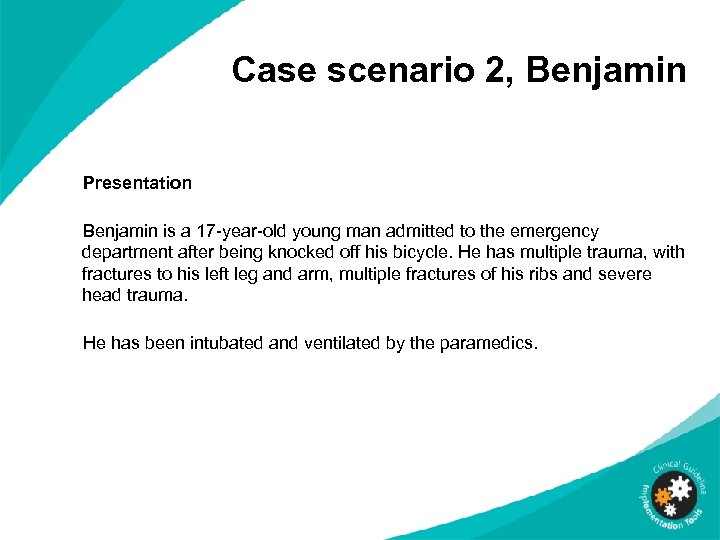 Case scenario 2, Benjamin

Presentation

Benjamin is a 17-year-old young man admitted to the emergency department after being knocked off his bicycle. He has multiple trauma, with fractures to his left leg and arm, multiple fractures of his ribs and severe head trauma.

He has been intubated and ventilated by the paramedics.

Clinical Guideline Implementation Tools